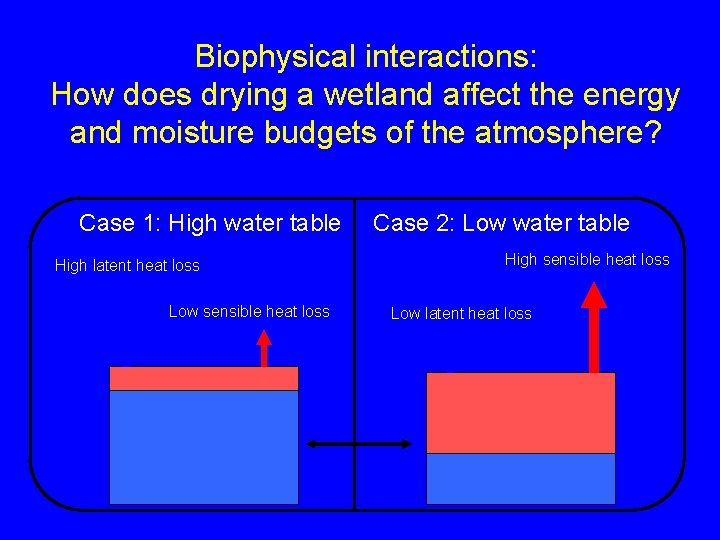 Biophysical interactions:
How does drying a wetland affect the energy and moisture budgets of the atmosphere?

Case 1: High water table

High latent heat loss

Low sensible heat loss

Case 2: Low water table

High sensible heat loss

Low latent heat loss